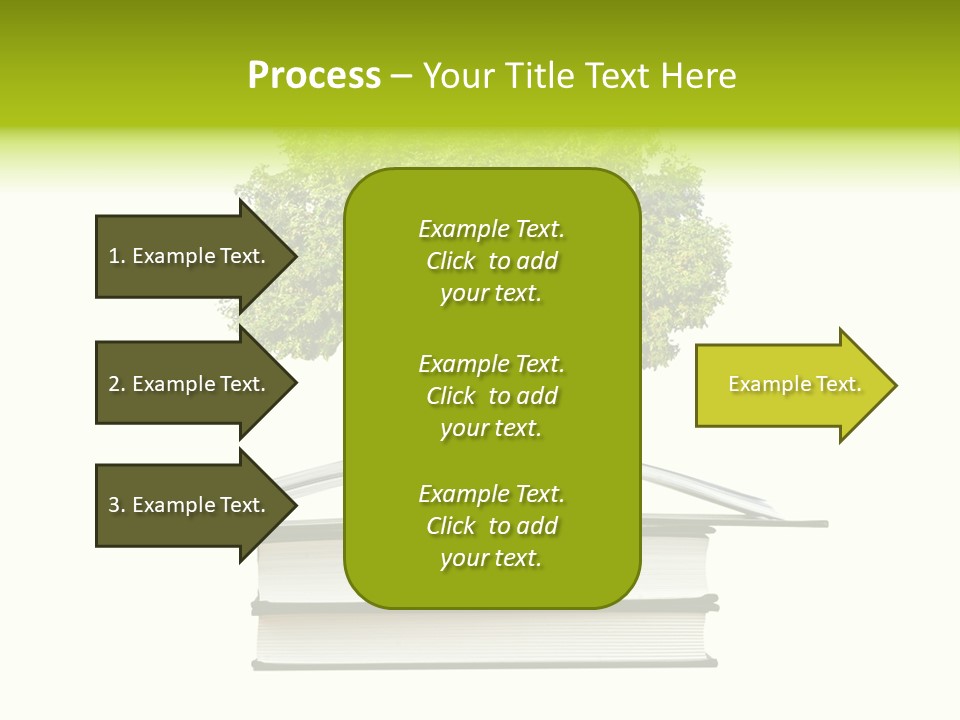 Process – Your Title Text Here

1. Example Text.

2. Example Text.

3. Example Text.

Example Text. Click to add your text.

Example Text. Click to add your text.

Example Text. Click to add your text.

Example Text.